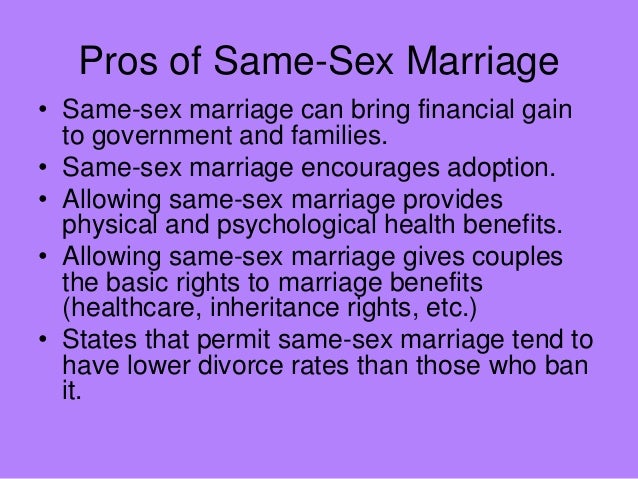 Pros of Same-Sex Marriage

• Same-sex marriage can bring financial gain to government and families.
• Same-sex marriage encourages adoption.
• Allowing same-sex marriage provides physical and psychological health benefits.
• Allowing same-sex marriage gives couples the basic rights to marriage benefits (healthcare, inheritance rights, etc.)
• States that permit same-sex marriage tend to have lower divorce rates than those who ban it.